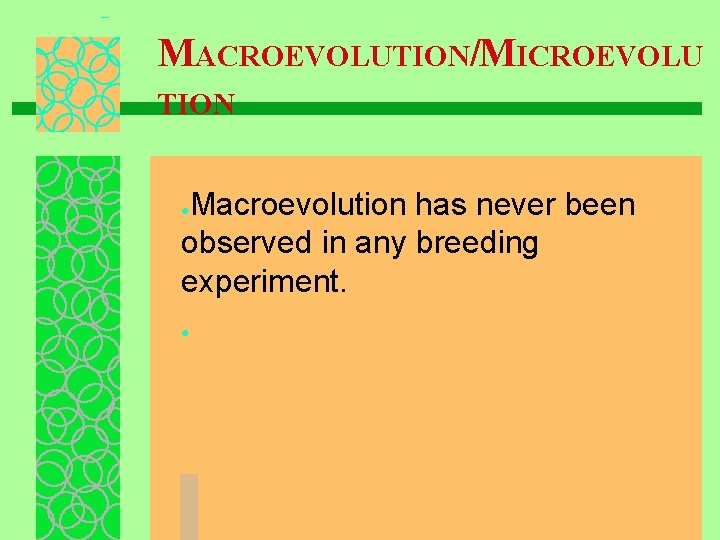 MACROEVOLUTION/MICROEVOLUTION

Macroevolution has never been observed in any breeding experiment.